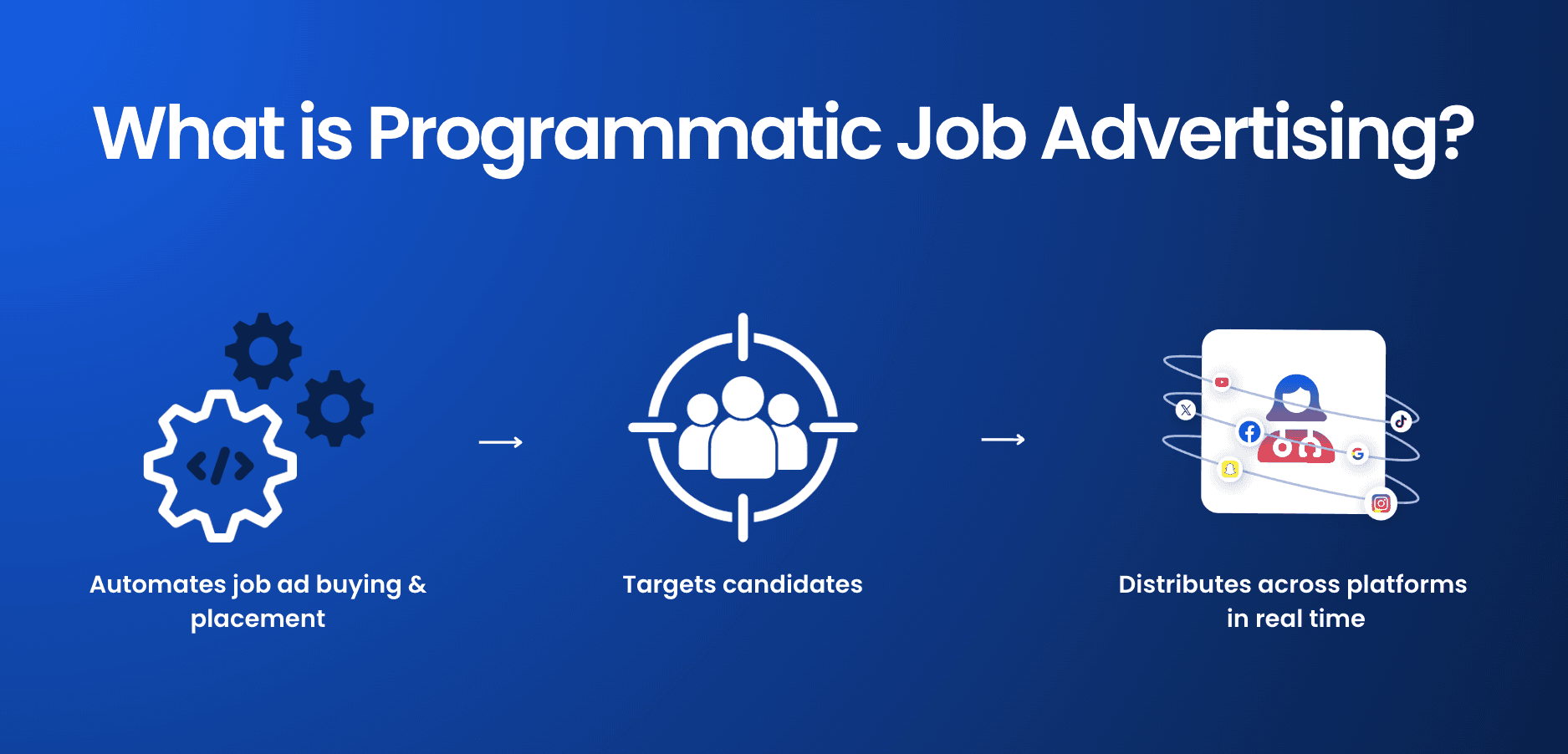 What is Programmatic Job Advertising?

Automates job ad buying & placement

Targets candidates

Distributes across platforms in real time